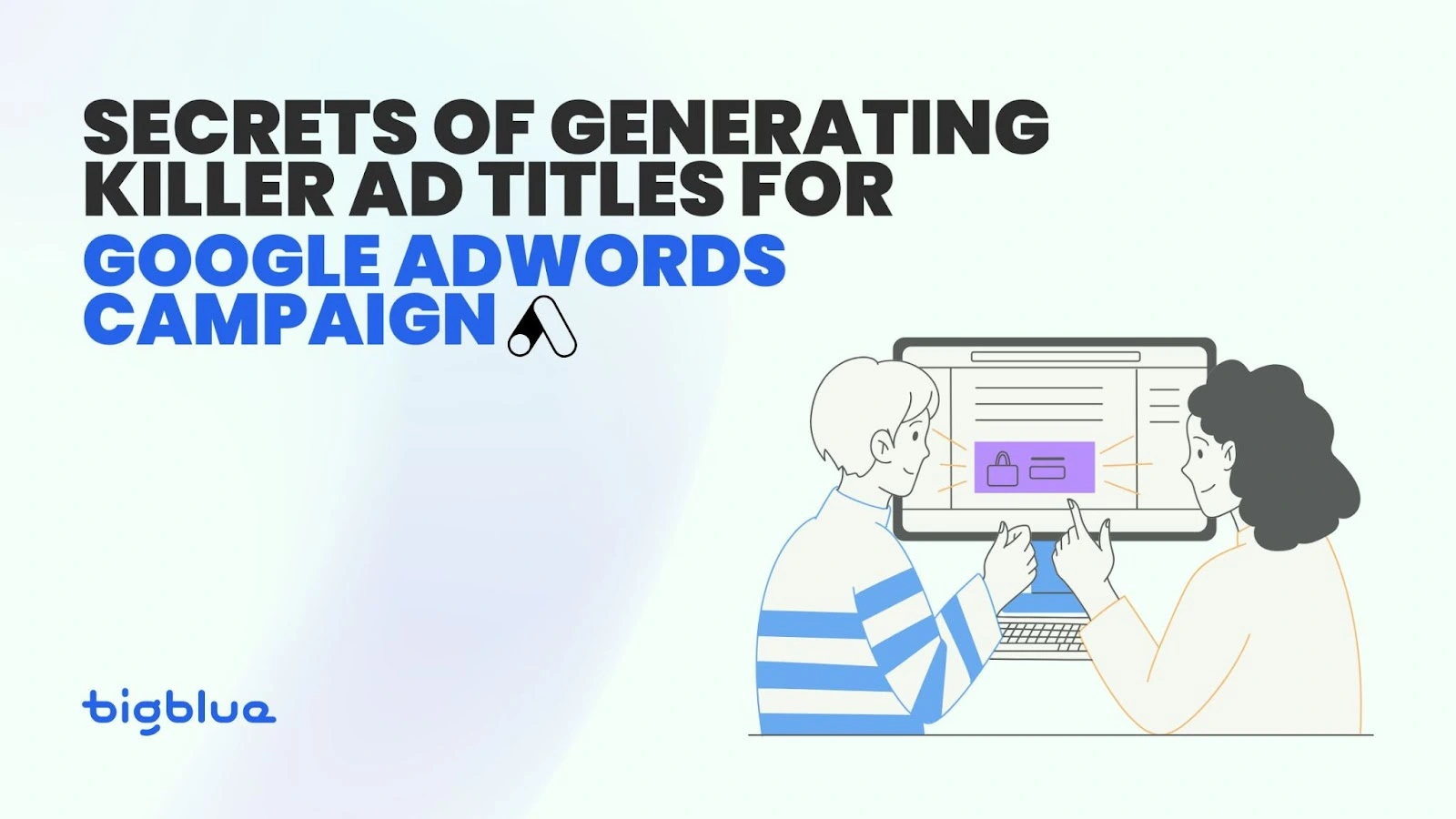 SECRETS OF GENERATING KILLER AD TITLES FOR GOOGLE ADWORDS CAMPAIGN

bigblue